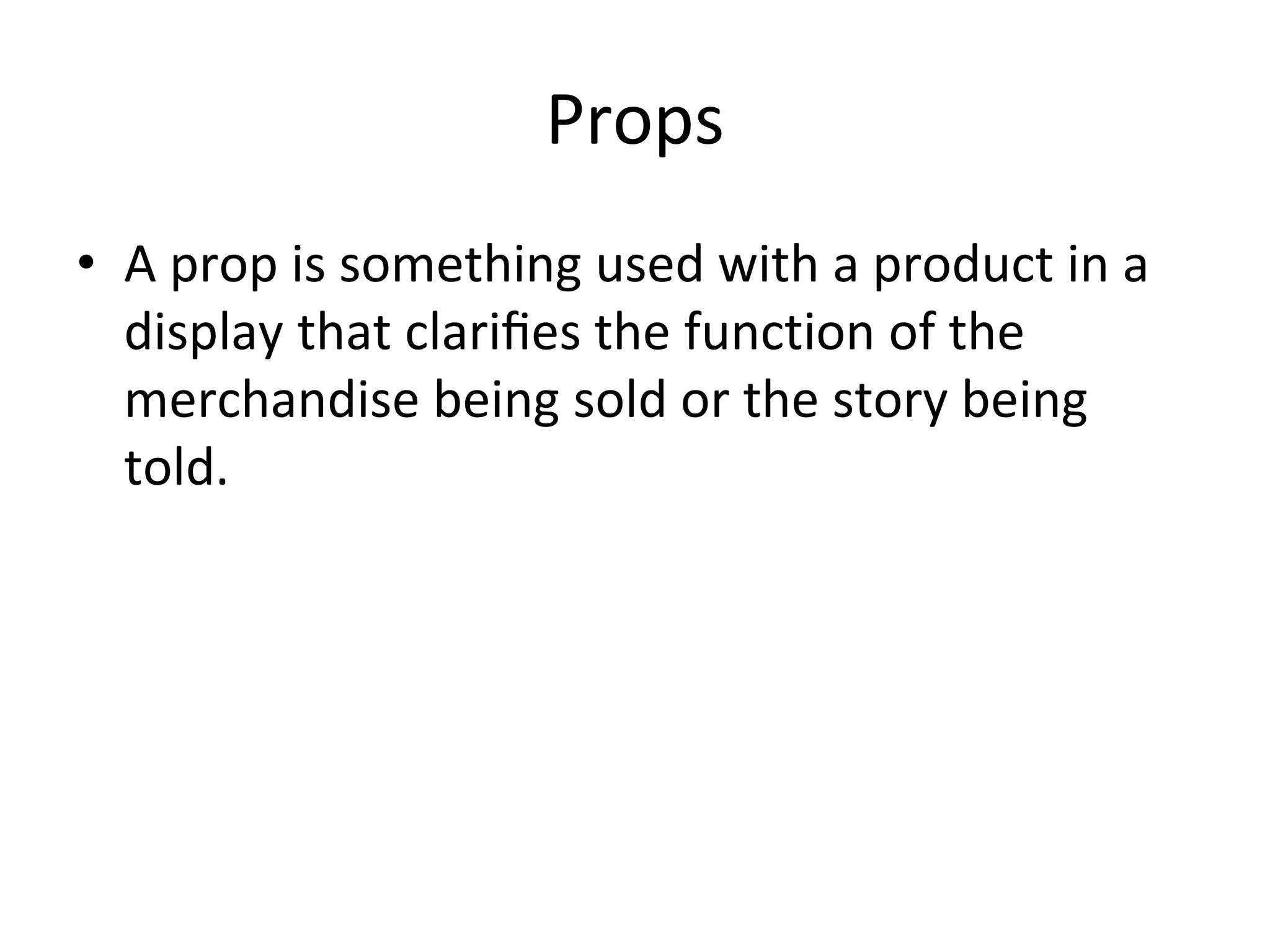 Props

• A prop is something used with a product in a display that clarifies the function of the merchandise being sold or the story being told.